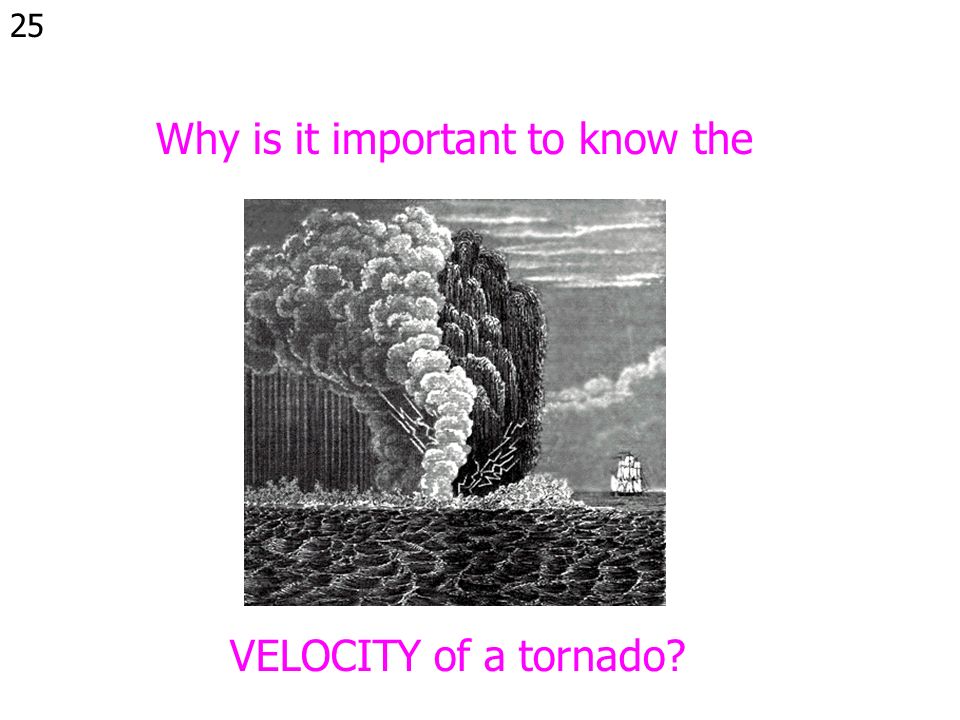 25

Why is it important to know the

VELOCITY of a tornado?